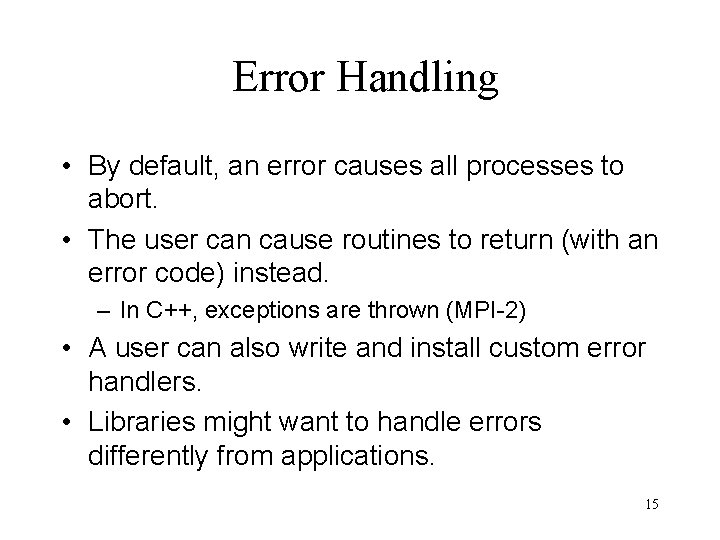 Error Handling

• By default, an error causes all processes to abort.

• The user can cause routines to return (with an error code) instead.

– In C++, exceptions are thrown (MPI-2)

• A user can also write and install custom error handlers.

• Libraries might want to handle errors differently from applications.

15